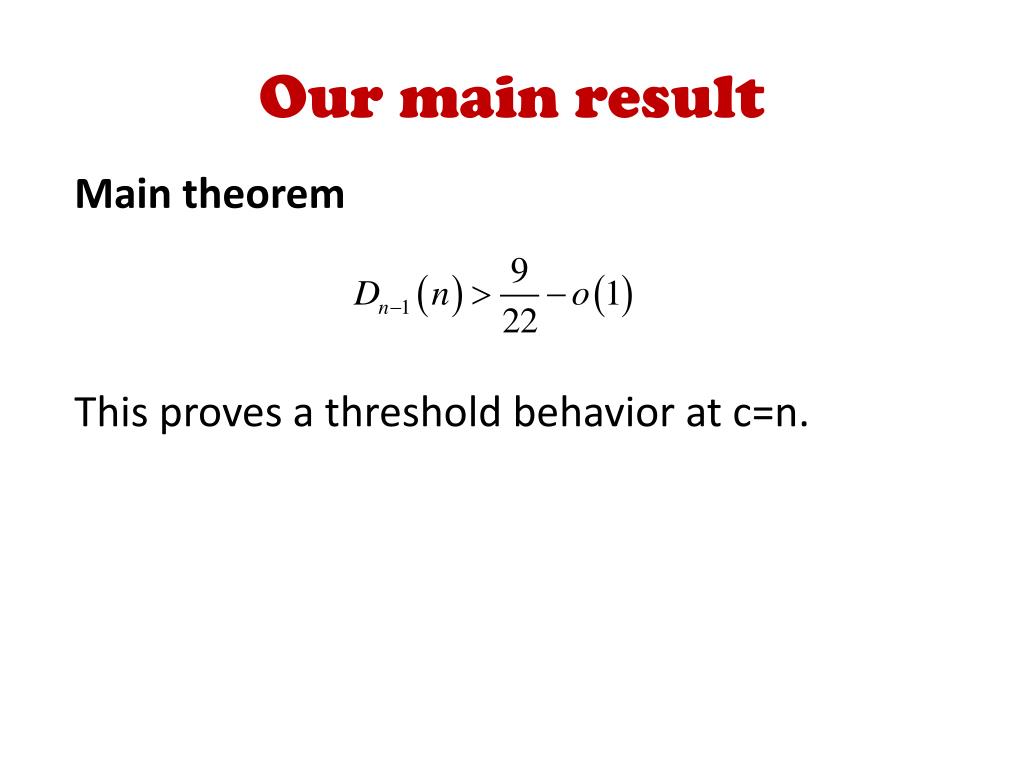 Our main result

Main theorem

$D_{n-1}(n) > \frac{9}{22} - o(1)$

This proves a threshold behavior at c=n.